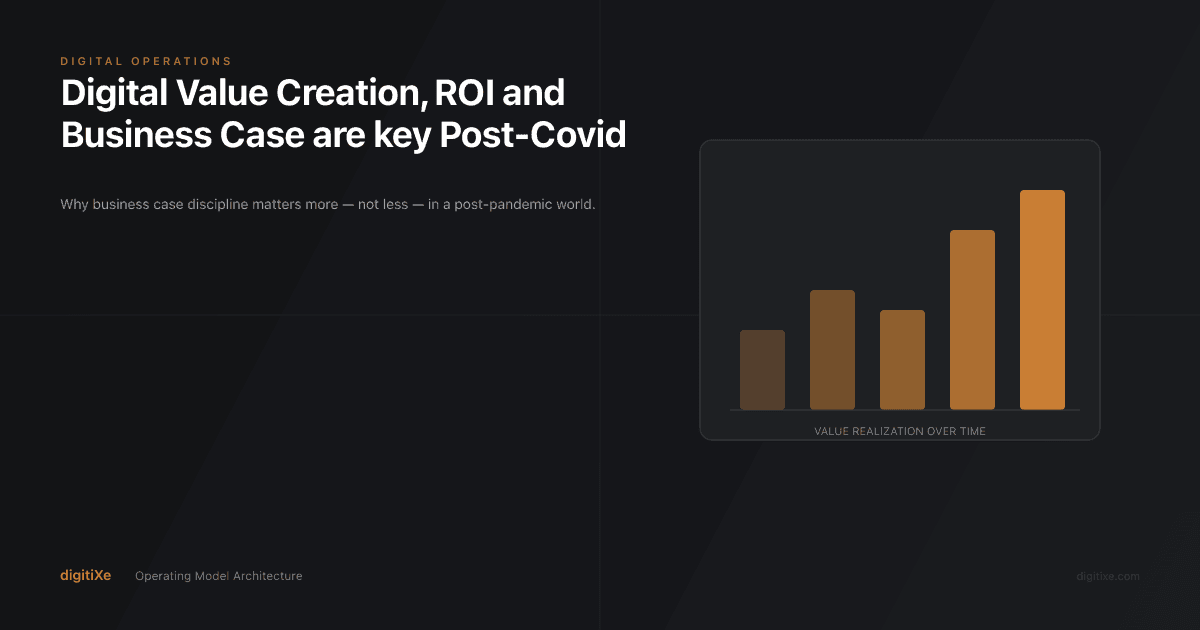 DIGITAL OPERATIONS

Digital Value Creation, ROI and Business Case are key Post-Covid

Why business case discipline matters more — not less — in a post-pandemic world.

VALUE REALIZATION OVER TIME

digitiXe Operating Model Architecture

digitixe.com